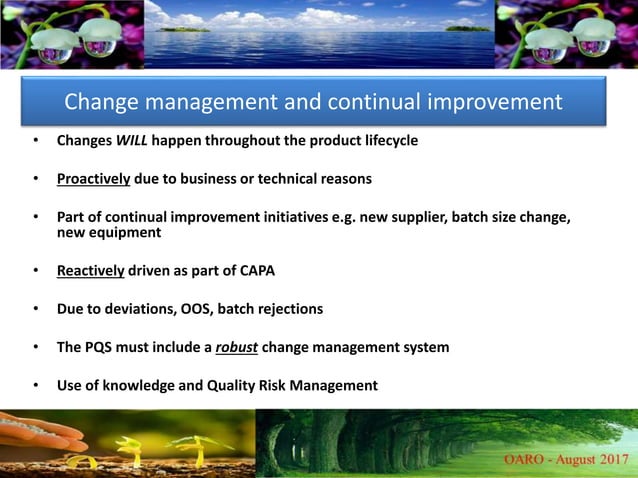 Change management and continual improvement

• Changes WILL happen throughout the product lifecycle

• Proactively due to business or technical reasons

• Part of continual improvement initiatives e.g. new supplier, batch size change, new equipment

• Reactively driven as part of CAPA

• Due to deviations, OOS, batch rejections

• The PQS must include a robust change management system

• Use of knowledge and Quality Risk Management

OARO - August 2017